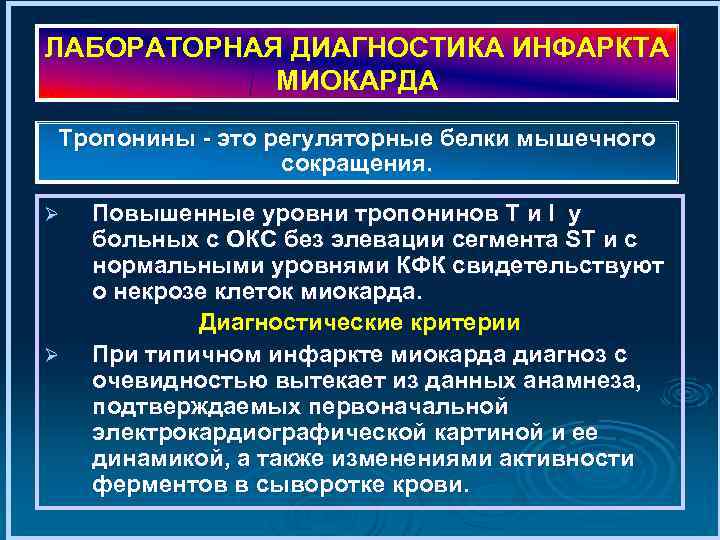 ЛАБОРАТОРНАЯ ДИАГНОСТИКА ИНФАРКТА МИОКАРДА

Тропонины - это регуляторные белки мышечного сокращения.

➢ Повышенные уровни тропонинов Т и I у больных с ОКС без элевации сегмента ST и с нормальными уровнями КФК свидетельствуют о некрозе клеток миокарда.

Диагностические критерии

➢ При типичном инфаркте миокарда диагноз с очевидностью вытекает из данных анамнеза, подтверждаемых первоначальной электрокардиографической картиной и ее динамикой, а также изменениями активности ферментов в сыворотке крови.